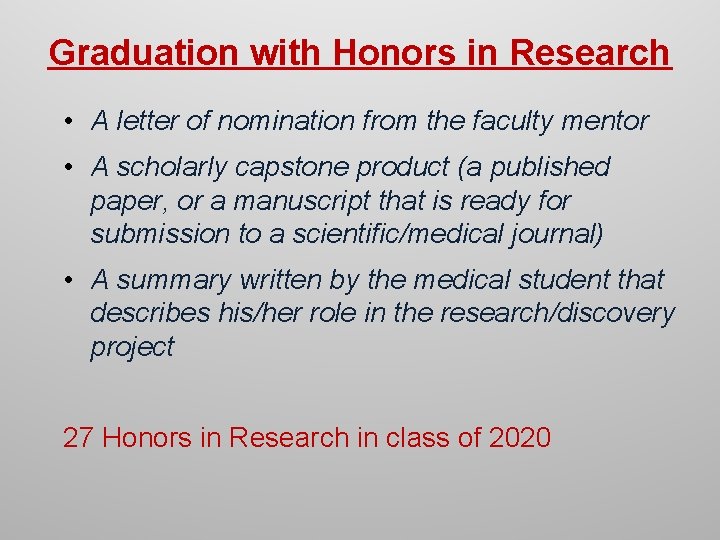 Graduation with Honors in Research

• A letter of nomination from the faculty mentor
• A scholarly capstone product (a published paper, or a manuscript that is ready for submission to a scientific/medical journal)
• A summary written by the medical student that describes his/her role in the research/discovery project

27 Honors in Research in class of 2020